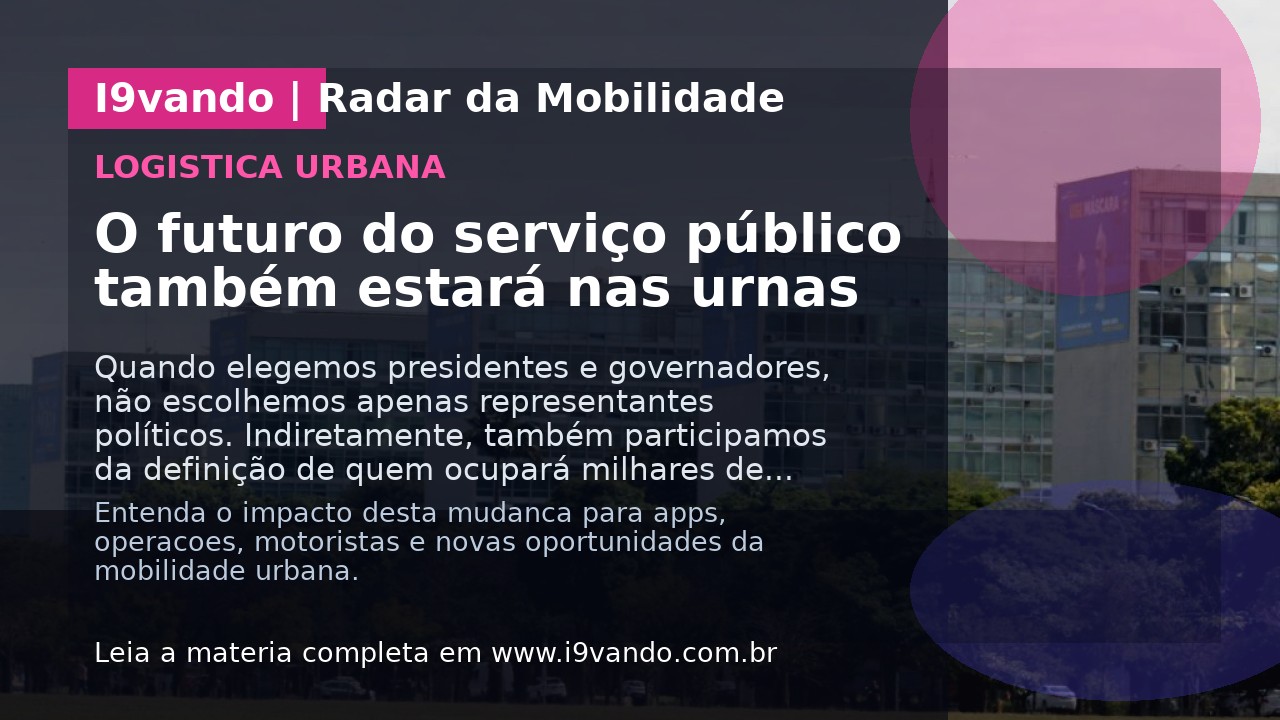 I9vando | Radar da Mobilidade

LOGISTICA URBANA

O futuro do serviço público também estará nas urnas

Quando elegemos presidentes e governadores, não escolhemos apenas representantes políticos. Indiretamente, também participamos da definição de quem ocupará milhares de...

Entenda o impacto desta mudanca para apps, operacoes, motoristas e novas oportunidades da mobilidade urbana.

Leia a materia completa em www.i9vando.com.br